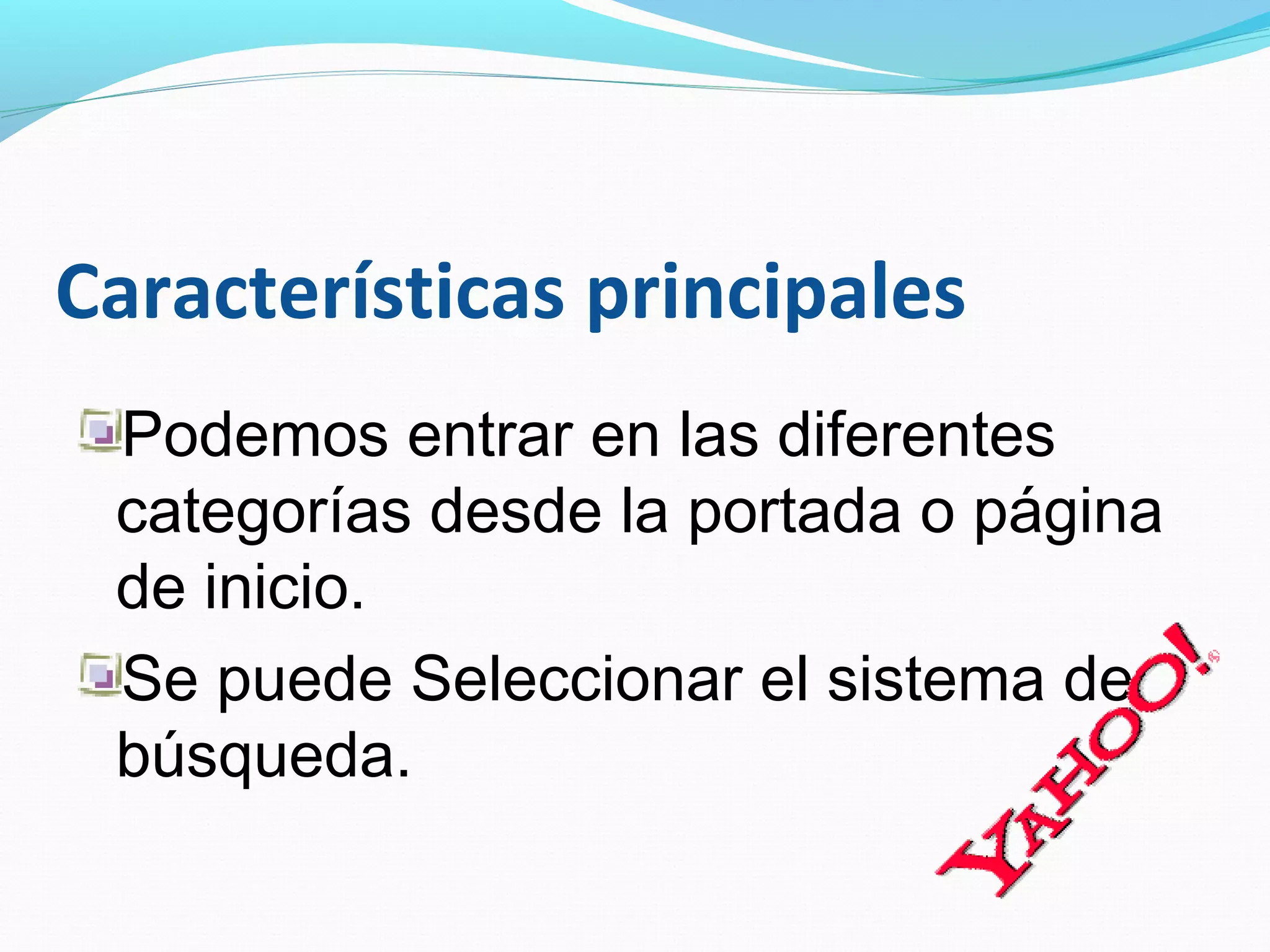 Características principales

Podemos entrar en las diferentes categorías desde la portada o página de inicio.

Se puede Seleccionar el sistema de búsqueda.

YAHOO!®